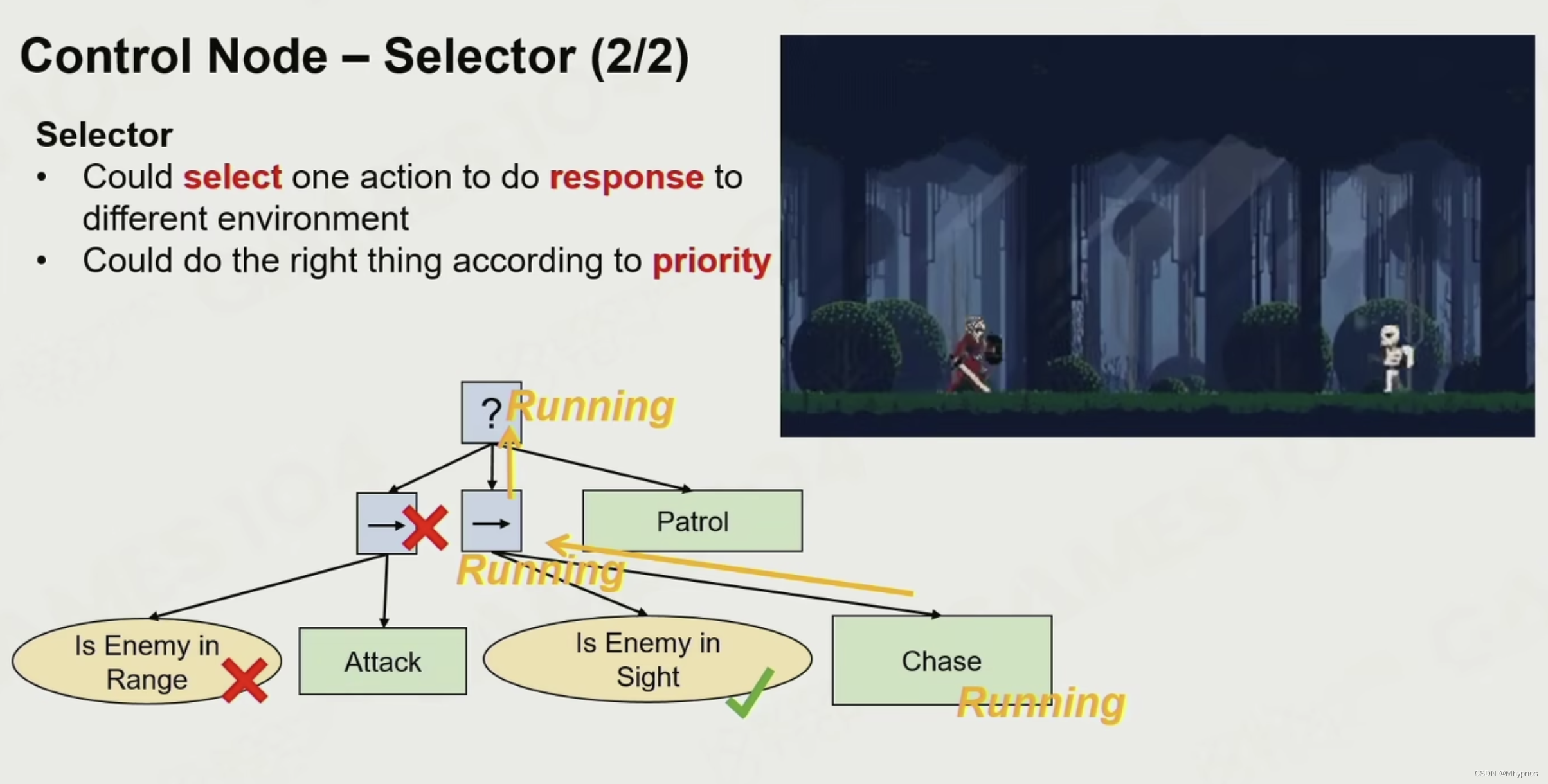 Control Node – Selector (2/2)

Selector
• Could select one action to do response to different environment
• Could do the right thing according to priority

? Running

→ →

Patrol

Running

Is Enemy in Range

Attack

Is Enemy in Sight

Chase

Running

CSDN @Mhypnos